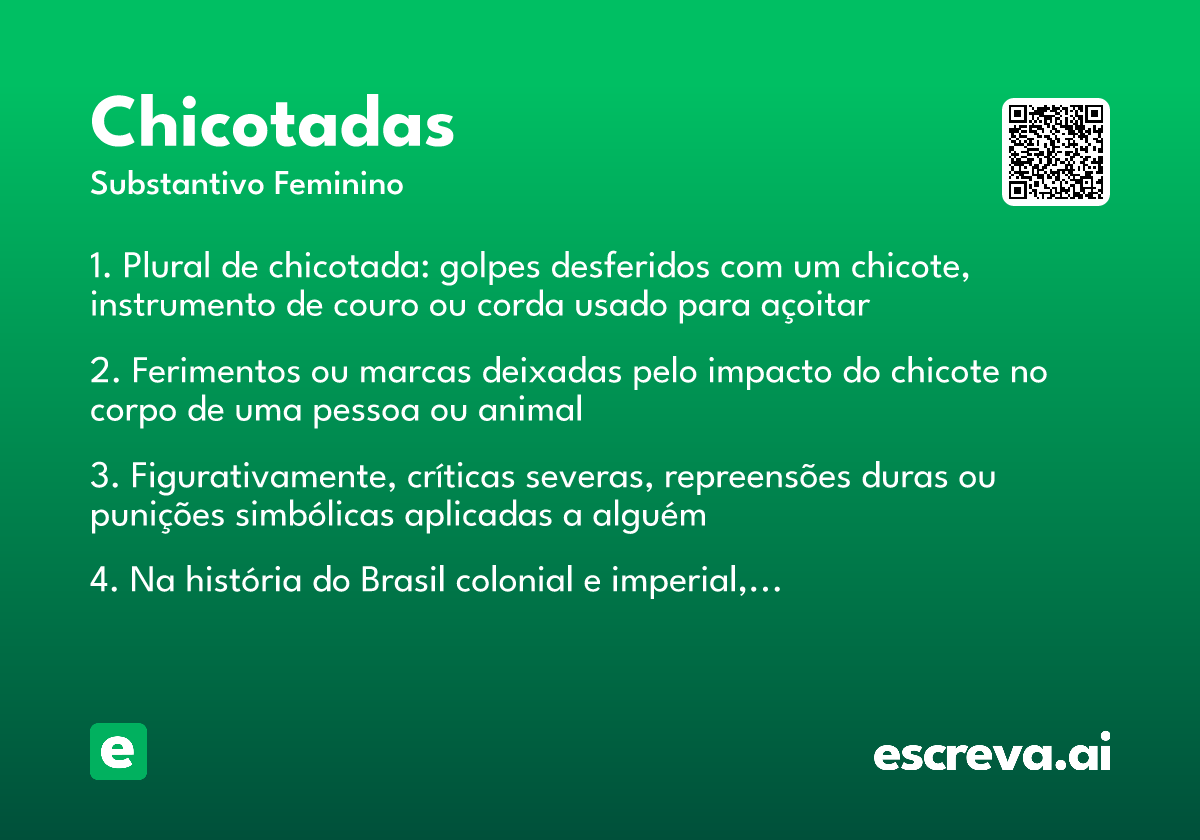 Chicotadas
Substantivo Feminino

1. Plural de chicotada: golpes desferidos com um chicote, instrumento de couro ou corda usado para açoitar

2. Ferimentos ou marcas deixadas pelo impacto do chicote no corpo de uma pessoa ou animal

3. Figurativamente, críticas severas, repreensões duras ou punições simbólicas aplicadas a alguém

4. Na história do Brasil colonial e imperial,...

e

escreva.ai